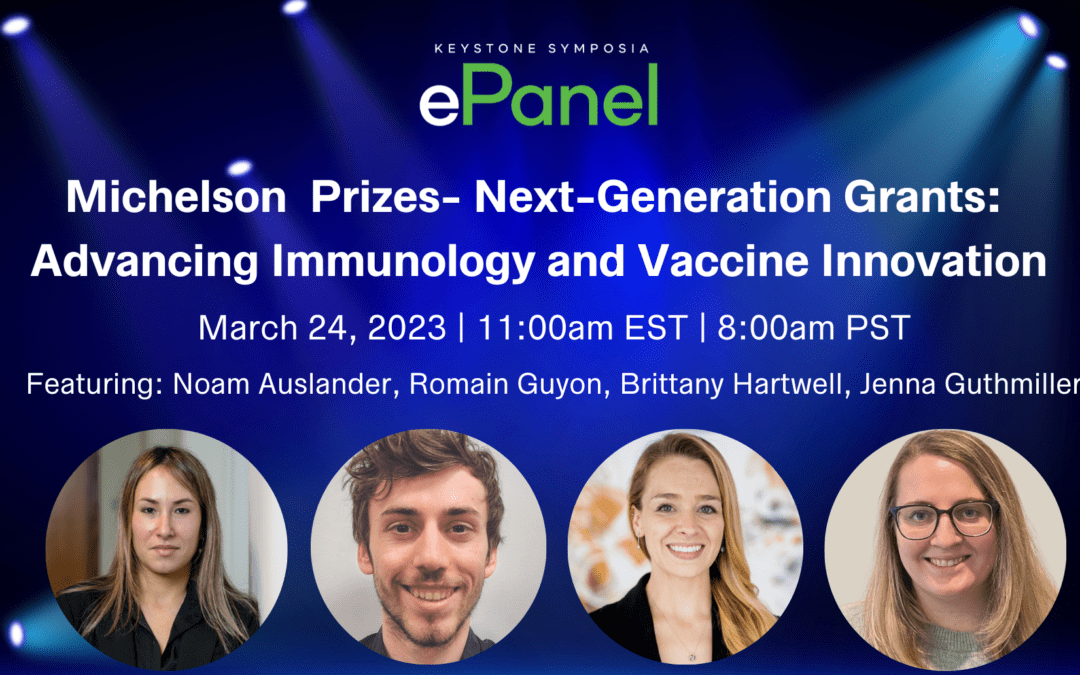 KEYSTONE SYMPOSIA
ePanel

Michelson Prizes- Next-Generation Grants: Advancing Immunology and Vaccine Innovation

March 24, 2023 | 11:00am EST | 8:00am PST

Featuring: Noam Auslander, Romain Guyon, Brittany Hartwell, Jenna Guthmiller